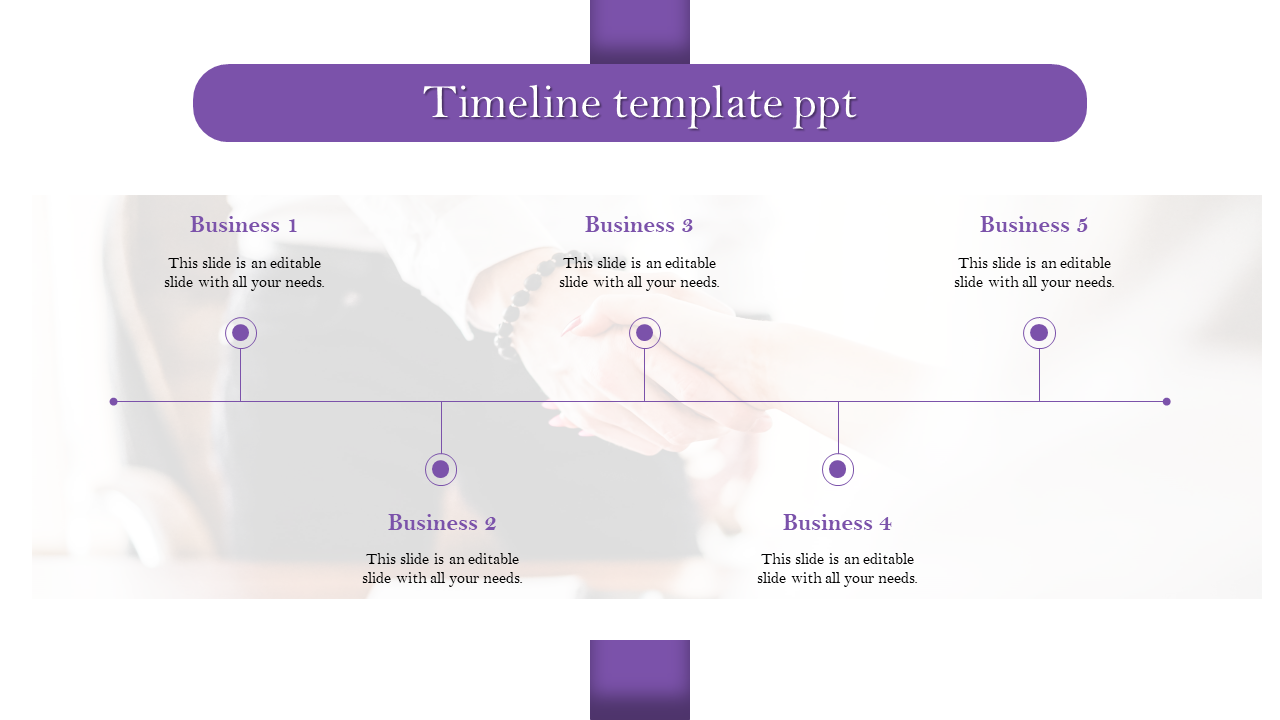 Timeline template ppt

Business 1

This slide is an editable slide with all your needs.

Business 3

This slide is an editable slide with all your needs.

Business 5

This slide is an editable slide with all your needs.

Business 2

This slide is an editable slide with all your needs.

Business 4

This slide is an editable slide with all your needs.